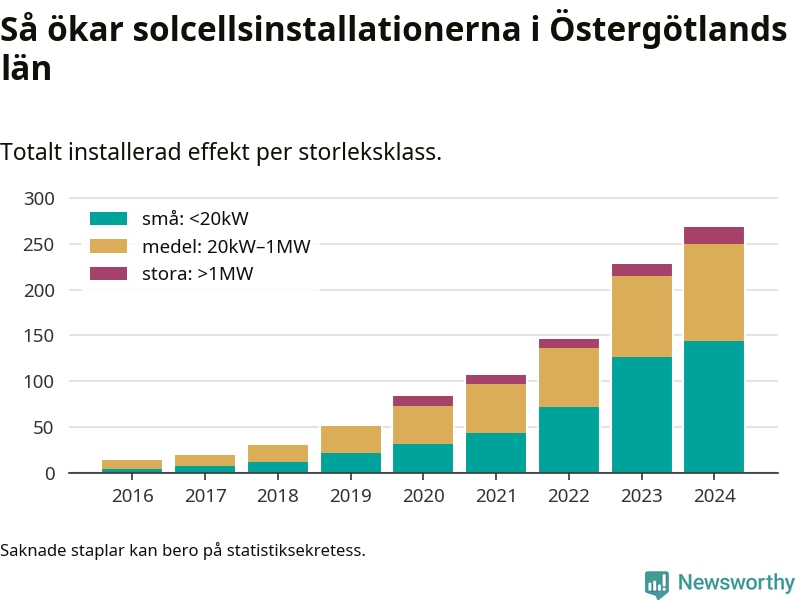 Så ökar solcellsinstallationerna i Östergötlands län

Totalt installerad effekt per storleksklass.

300
250
200
150
100
50
0

små: <20kW
medel: 20kW–1MW
stora: >1MW

2016 2017 2018 2019 2020 2021 2022 2023 2024

Saknade staplar kan bero på statistiksekretess.

Newsworthy